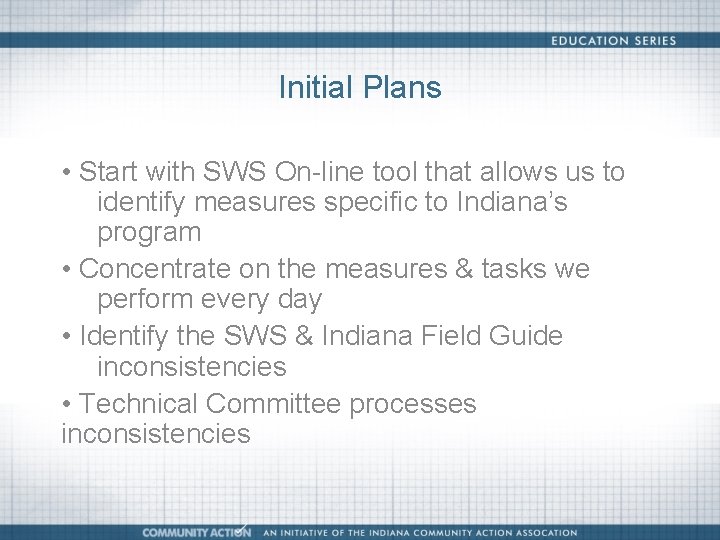 EDUCATION SERIES

Initial Plans

• Start with SWS On-line tool that allows us to identify measures specific to Indiana's program

• Concentrate on the measures & tasks we perform every day

• Identify the SWS & Indiana Field Guide inconsistencies

• Technical Committee processes inconsistencies

COMMUNITY ACTION AN INITIATIVE OF THE INDIANA COMMUNITY ACTION ASSOCATION